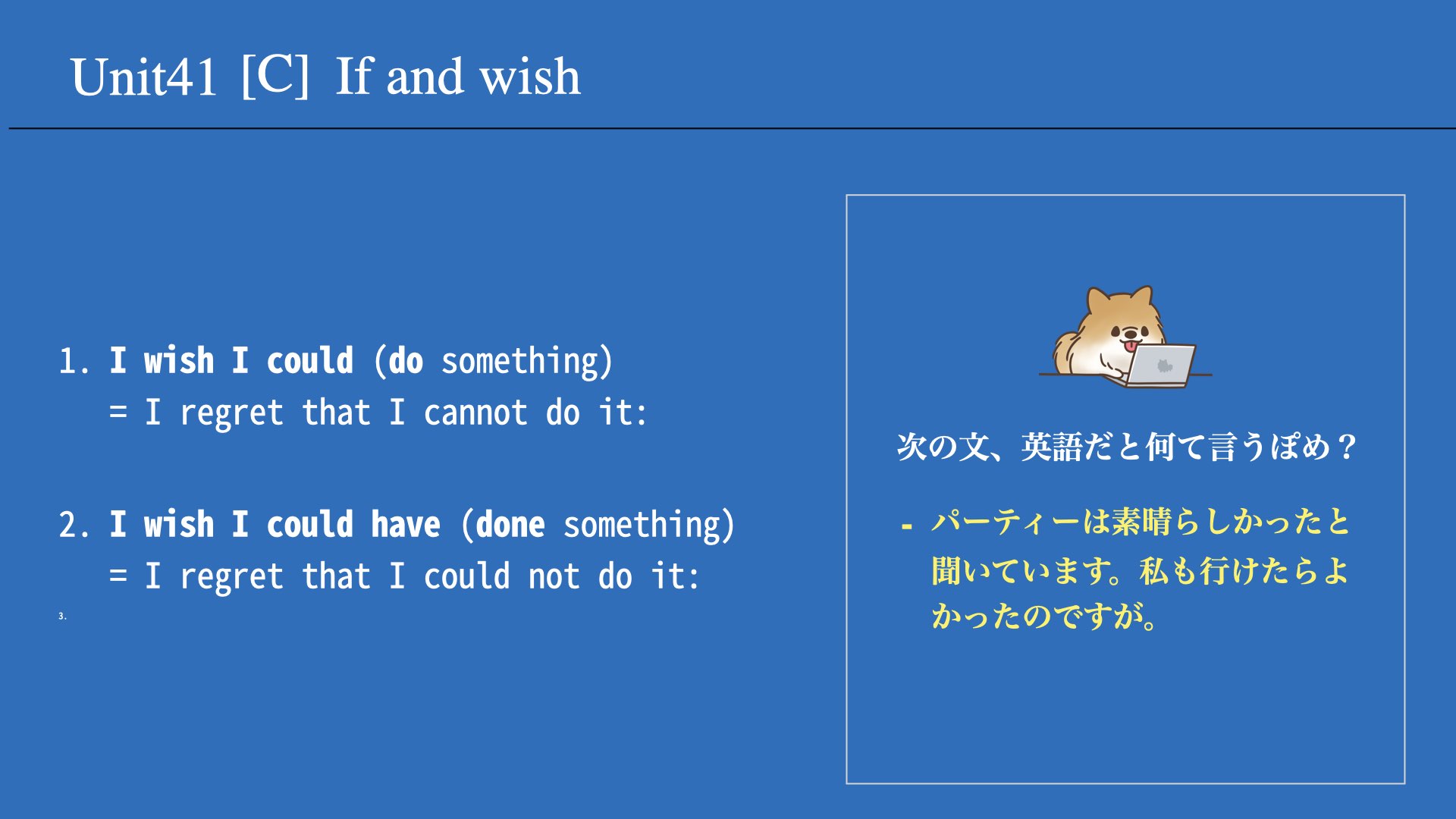 Unit41 [C] If and wish

1. I wish I could (do something)
= I regret that I cannot do it:

2. I wish I could have (done something)
= I regret that I could not do it:

3.

次の文、英語だと何て言うぽめ？

- パーティーは素晴らしかったと聞いています。私も行けたらよかったのですが。